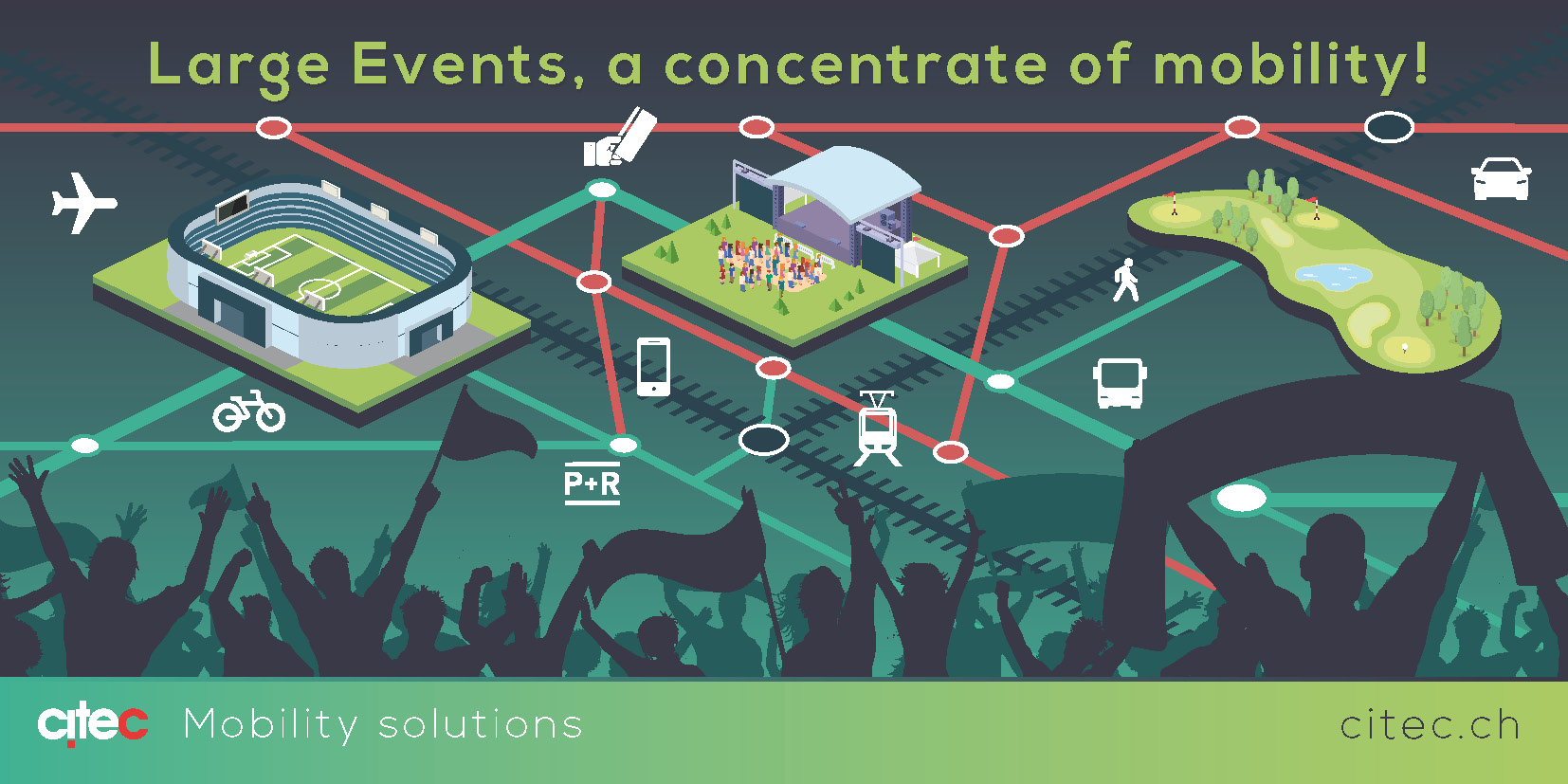 Large Events, a concentrate of mobility!

P+R

citec Mobility solutions

citec.ch